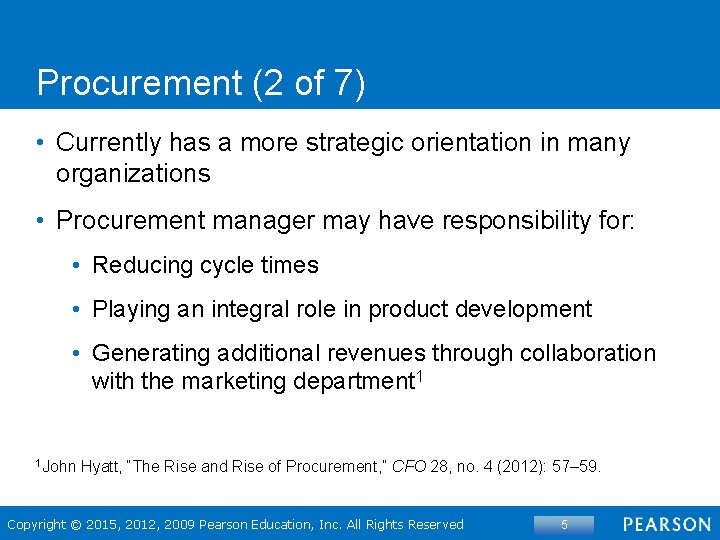 Procurement (2 of 7)

• Currently has a more strategic orientation in many organizations

• Procurement manager may have responsibility for:

• Reducing cycle times

• Playing an integral role in product development

• Generating additional revenues through collaboration with the marketing department$^1$

$^1$John Hyatt, "The Rise and Rise of Procurement," CFO 28, no. 4 (2012): 57–59.

Copyright © 2015, 2012, 2009 Pearson Education, Inc. All Rights Reserved

5

PEARSON